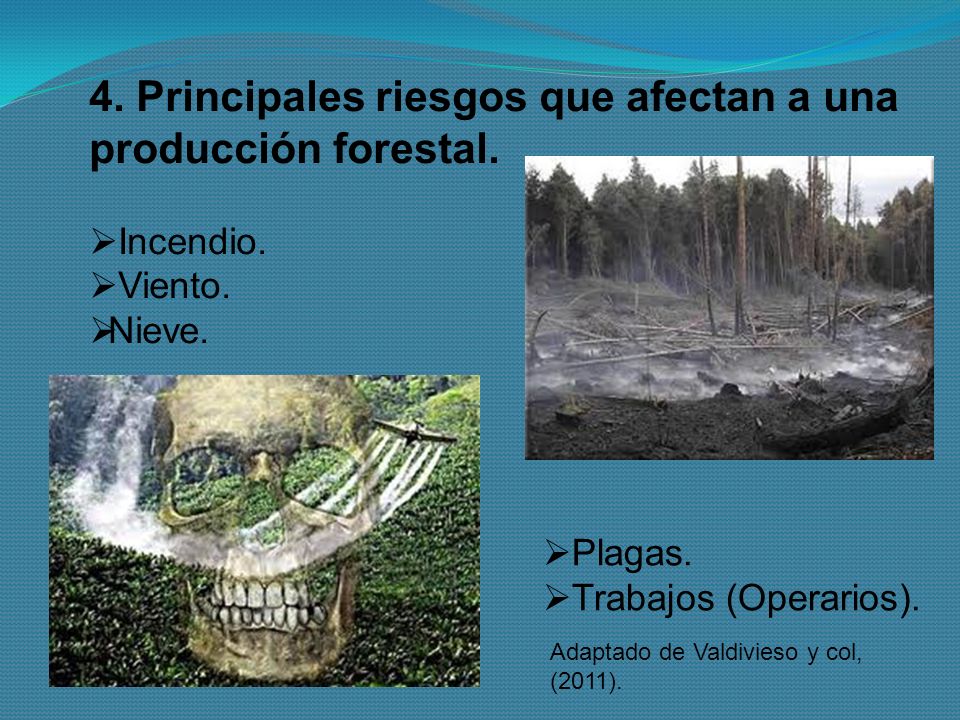 4. Principales riesgos que afectan a una producción forestal.

➢Incendio.
➢Viento.
➢Nieve.

➢Plagas.
➢Trabajos (Operarios).

Adaptado de Valdivieso y col, (2011).